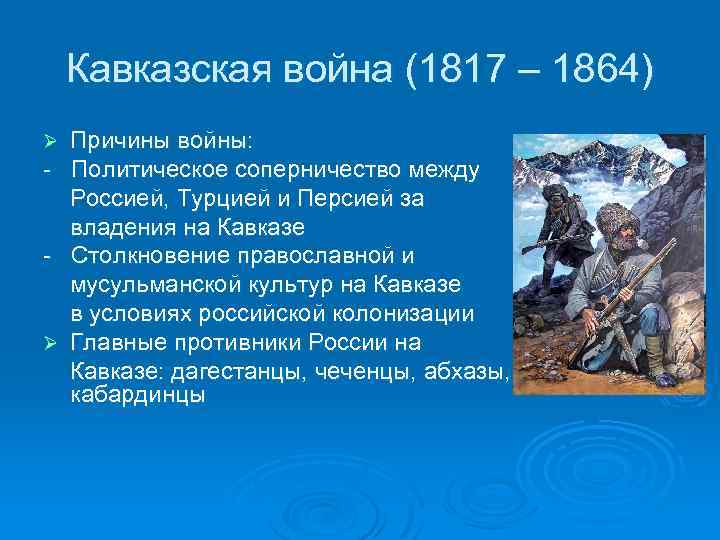 Кавказская война (1817 – 1864)

➢ Причины войны:
- Политическое соперничество между Россией, Турцией и Персией за владения на Кавказе
- Столкновение православной и мусульманской культур на Кавказе в условиях российской колонизации
➢ Главные противники России на Кавказе: дагестанцы, чеченцы, абхазы, кабардинцы